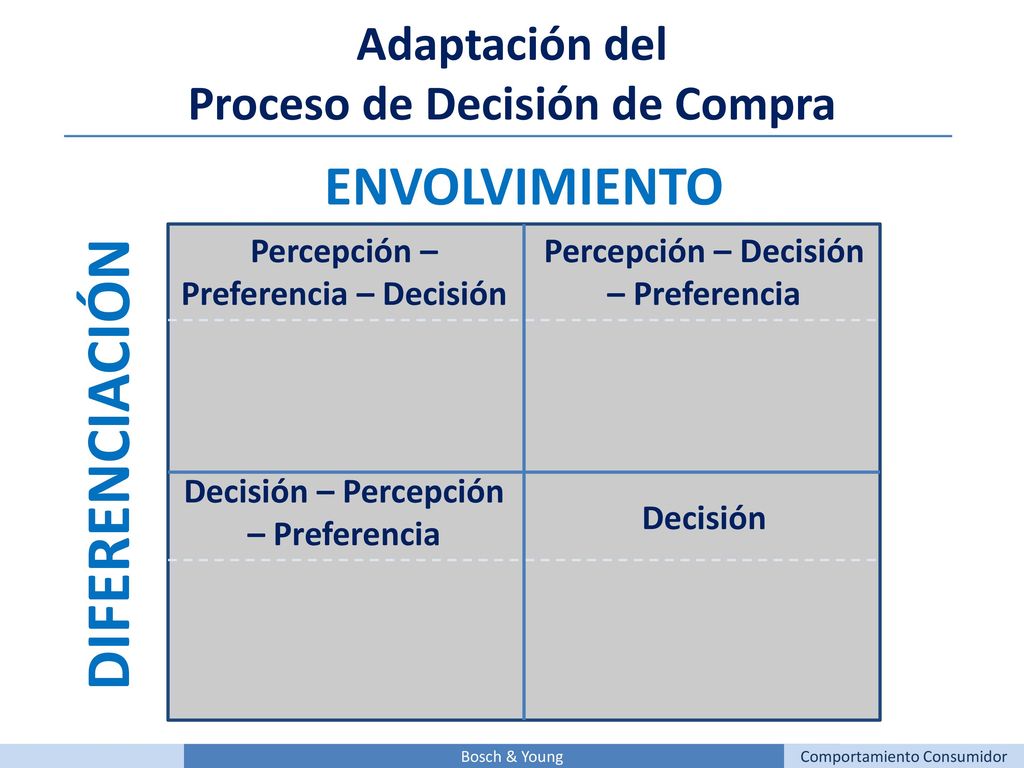 Adaptación del
Proceso de Decisión de Compra

ENVOLVIMIENTO

DIFERENCIACIÓN

| Percepción – Preferencia – Decisión | Percepción – Decisión – Preferencia |
|---|---|
| Decisión – Percepción – Preferencia | Decisión |

Bosch & Young

Comportamiento Consumidor